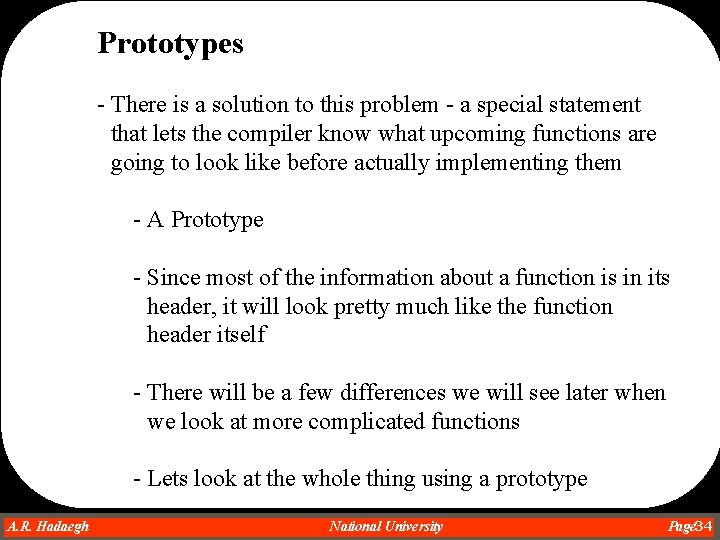 Prototypes

- There is a solution to this problem - a special statement that lets the compiler know what upcoming functions are going to look like before actually implementing them

- A Prototype

- Since most of the information about a function is in its header, it will look pretty much like the function header itself

- There will be a few differences we will see later when we look at more complicated functions

- Lets look at the whole thing using a prototype

A.R. Hadaegh National University Page34